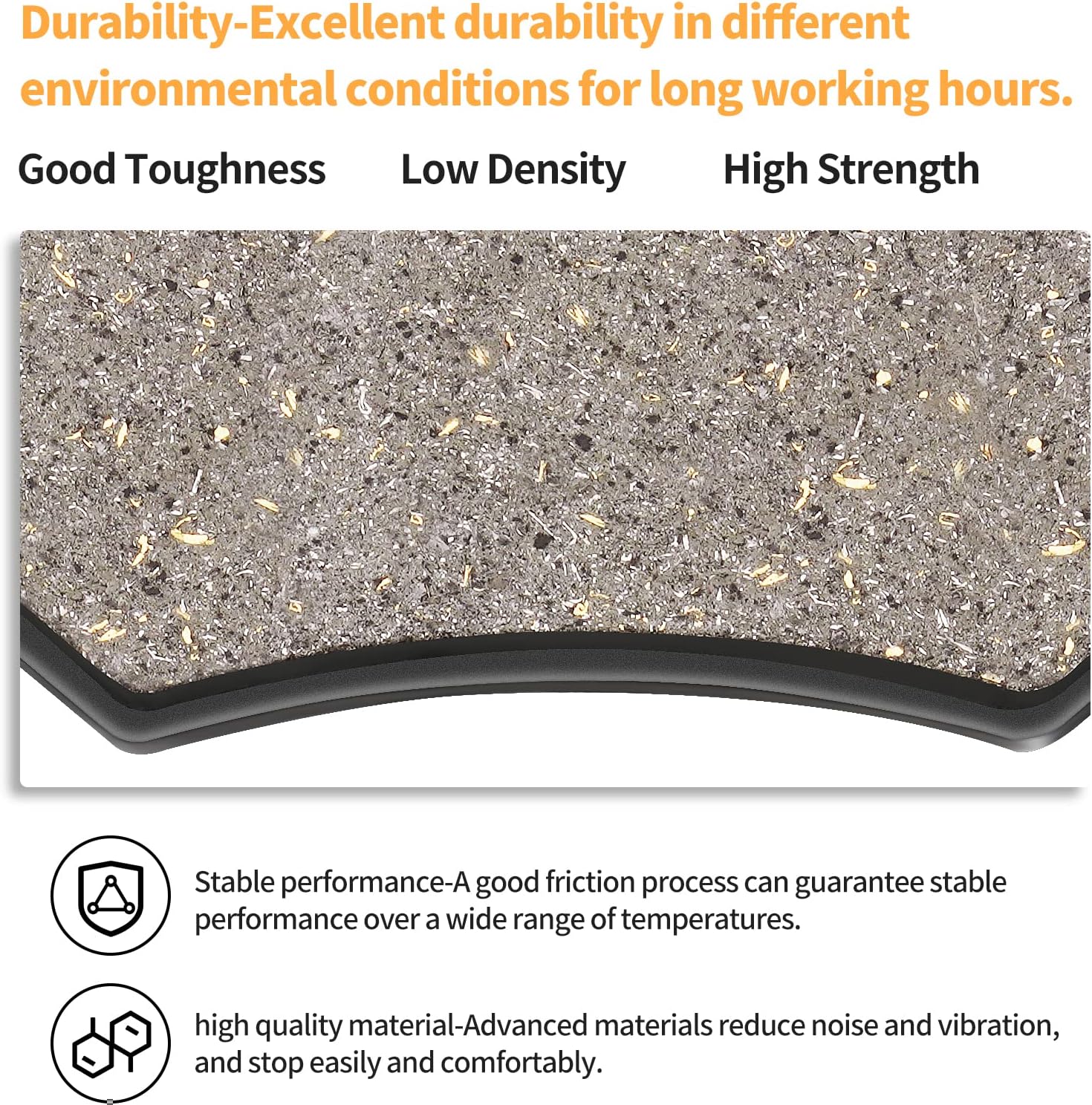 Durability-Excellent durability in different environmental conditions for long working hours.

Good Toughness

Low Density

High Strength

Stable performance-A good friction process can guarantee stable performance over a wide range of temperatures.

high quality material-Advanced materials reduce noise and vibration, and stop easily and comfortably.